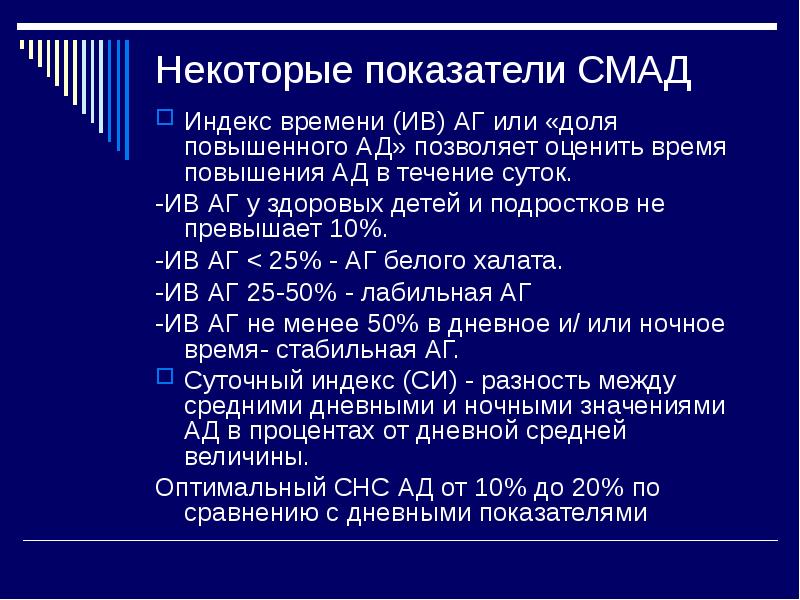 Некоторые показатели СМАД

Индекс времени (ИВ) АГ или «доля повышенного АД» позволяет оценить время повышения АД в течение суток.

-ИВ АГ у здоровых детей и подростков не превышает 10%.

-ИВ АГ < 25% - АГ белого халата.

-ИВ АГ 25-50% - лабильная АГ

-ИВ АГ не менее 50% в дневное и/ или ночное время- стабильная АГ.

Суточный индекс (СИ) - разность между средними дневными и ночными значениями АД в процентах от дневной средней величины.

Оптимальный СНС АД от 10% до 20% по сравнению с дневными показателями